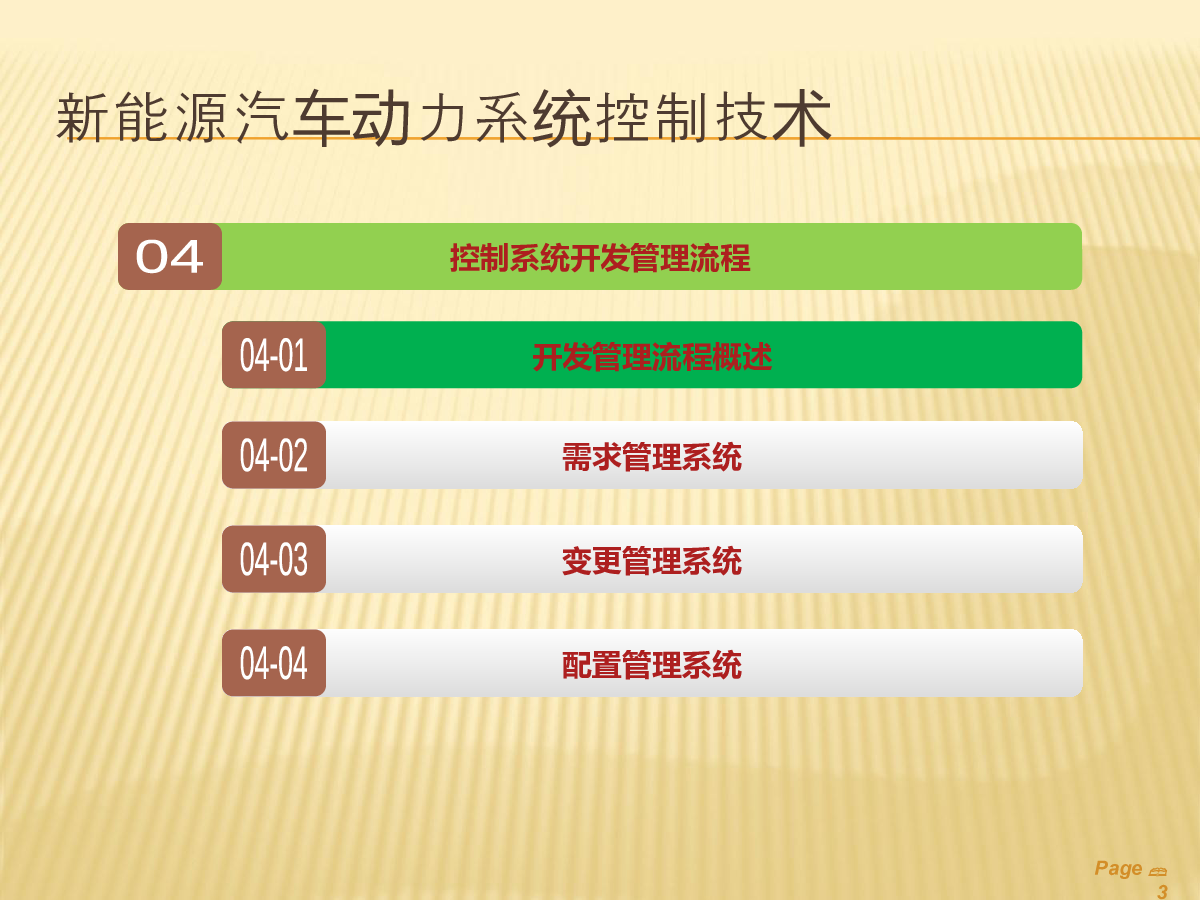 新能源汽车动力系统控制技术

04 控制系统开发管理流程

04-01 开发管理流程概述

04-02 需求管理系统

04-03 变更管理系统

04-04 配置管理系统

Page 3